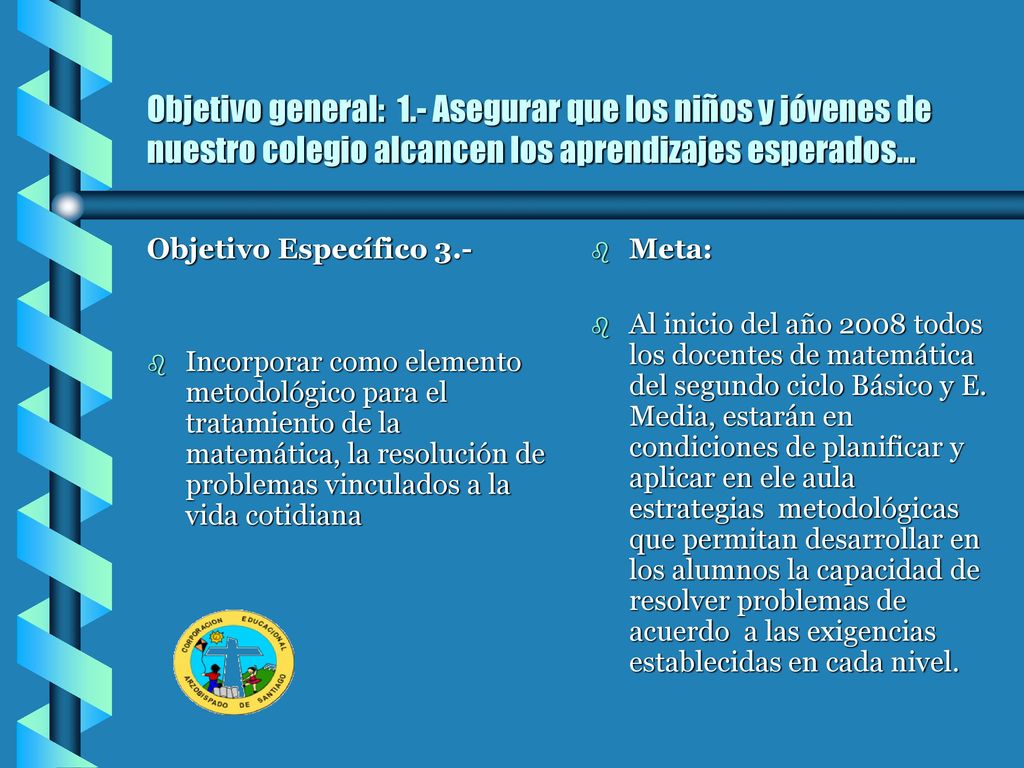 Objetivo general: 1.- Asegurar que los niños y jóvenes de nuestro colegio alcancen los aprendizajes esperados…

Objetivo Específico 3.-

Incorporar como elemento metodológico para el tratamiento de la matemática, la resolución de problemas vinculados a la vida cotidiana

CORPORACION EDUCACIONAL ARZOBISPADO DE SANTIAGO

Meta:

Al inicio del año 2008 todos los docentes de matemática del segundo ciclo Básico y E. Media, estarán en condiciones de planificar y aplicar en ele aula estrategias metodológicas que permitan desarrollar en los alumnos la capacidad de resolver problemas de acuerdo a las exigencias establecidas en cada nivel.